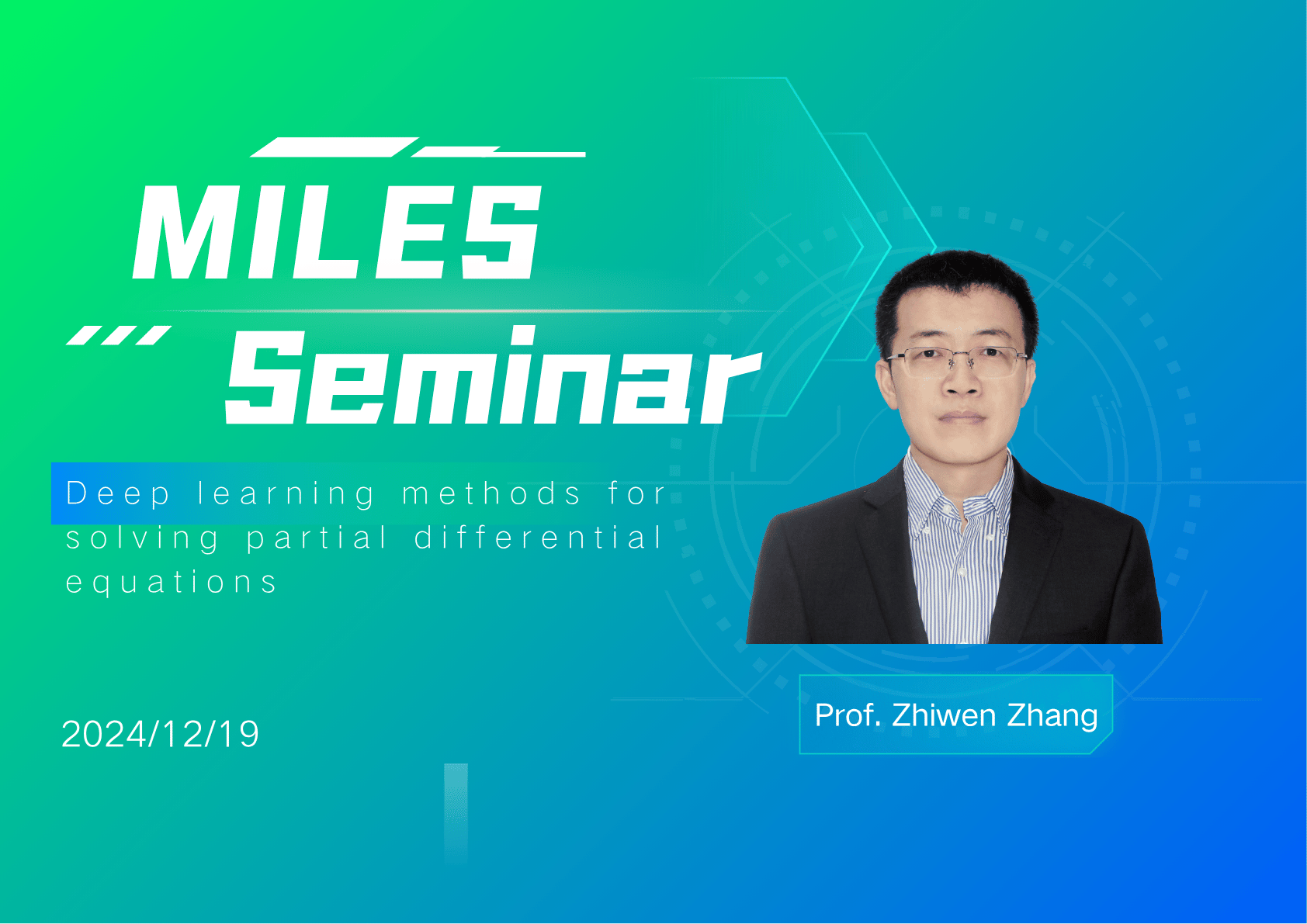 MILES
Seminar

Deep learning methods for solving partial differential equations

2024/12/19

Prof. Zhiwen Zhang